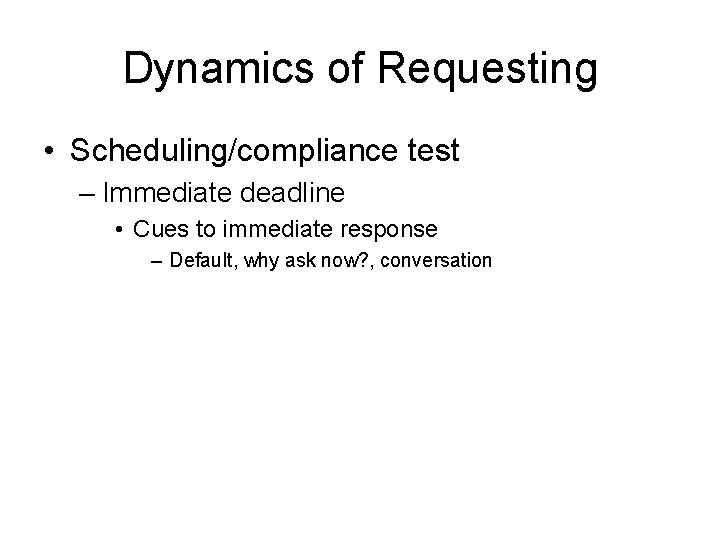 Dynamics of Requesting

• Scheduling/compliance test
  – Immediate deadline
    • Cues to immediate response
      – Default, why ask now?, conversation